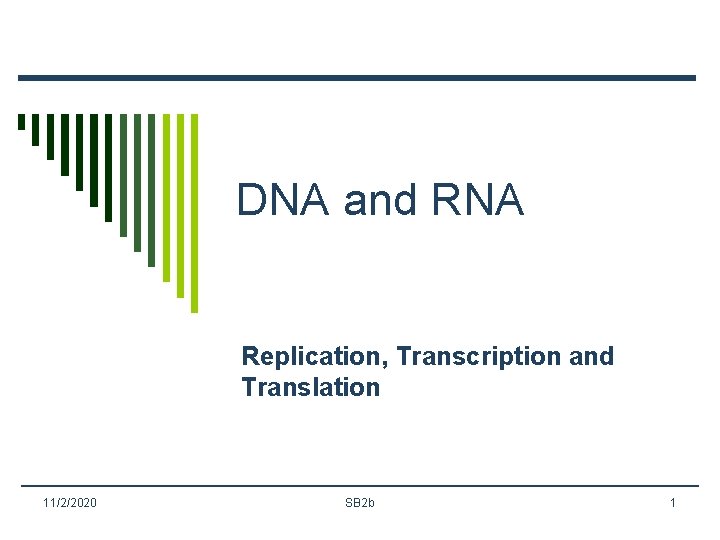 DNA and RNA

Replication, Transcription and Translation

11/2/2020

SB2b

1